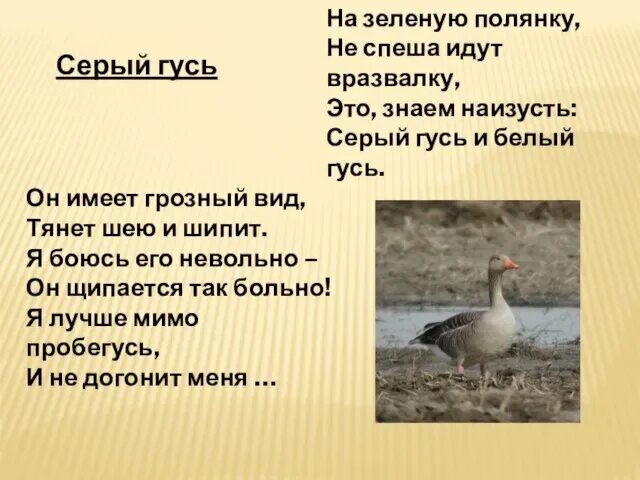 Серый гусь

На зеленую полянку,
Не спеша идут вразвалку,
Это, знаем наизусть:
Серый гусь и белый гусь.

Он имеет грозный вид,
Тянет шею и шипит.
Я боюсь его невольно –
Он щипается так больно!
Я лучше мимо пробегусь,
И не догонит меня ...